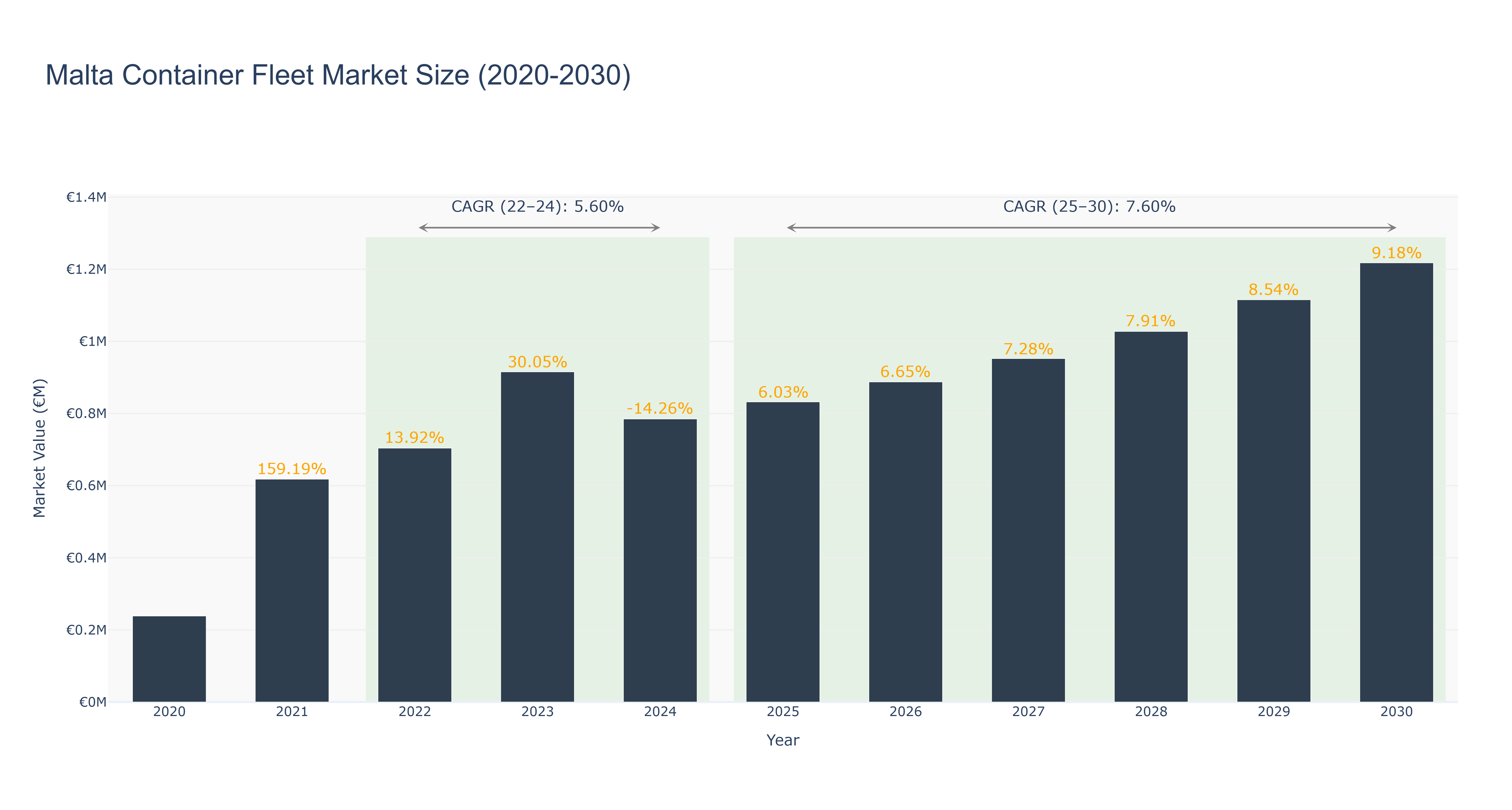 Malta Container Fleet Market Size (2020-2030)

CAGR (22–24): 5.60%

CAGR (25–30): 7.60%

Market Value (€M)

€1.4M
€1.2M
€1M
€0.8M
€0.6M
€0.4M
€0.2M
€0M

159.19%
13.92%
30.05%
-14.26%
6.03%
6.65%
7.28%
7.91%
8.54%
9.18%

2020
2021
2022
2023
2024
2025
2026
2027
2028
2029
2030

Year